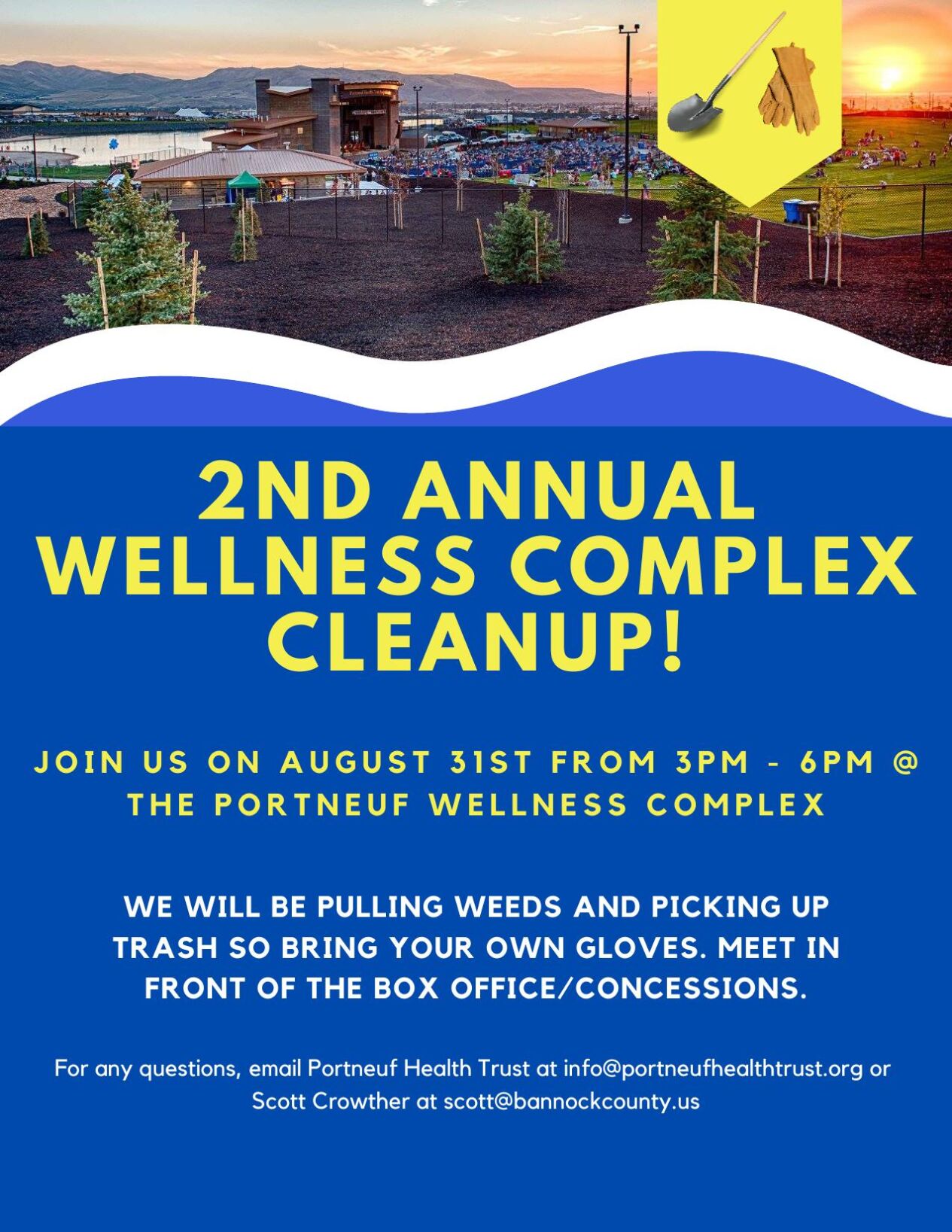 2ND ANNUAL WELLNESS COMPLEX CLEANUP!

JOIN US ON AUGUST 31ST FROM 3PM - 6PM @ THE PORTNEUF WELLNESS COMPLEX

WE WILL BE PULLING WEEDS AND PICKING UP TRASH SO BRING YOUR OWN GLOVES. MEET IN FRONT OF THE BOX OFFICE/CONCESSIONS.

For any questions, email Portneuf Health Trust at info@portneufhealthtrust.org or Scott Crowther at scott@bannockcounty.us